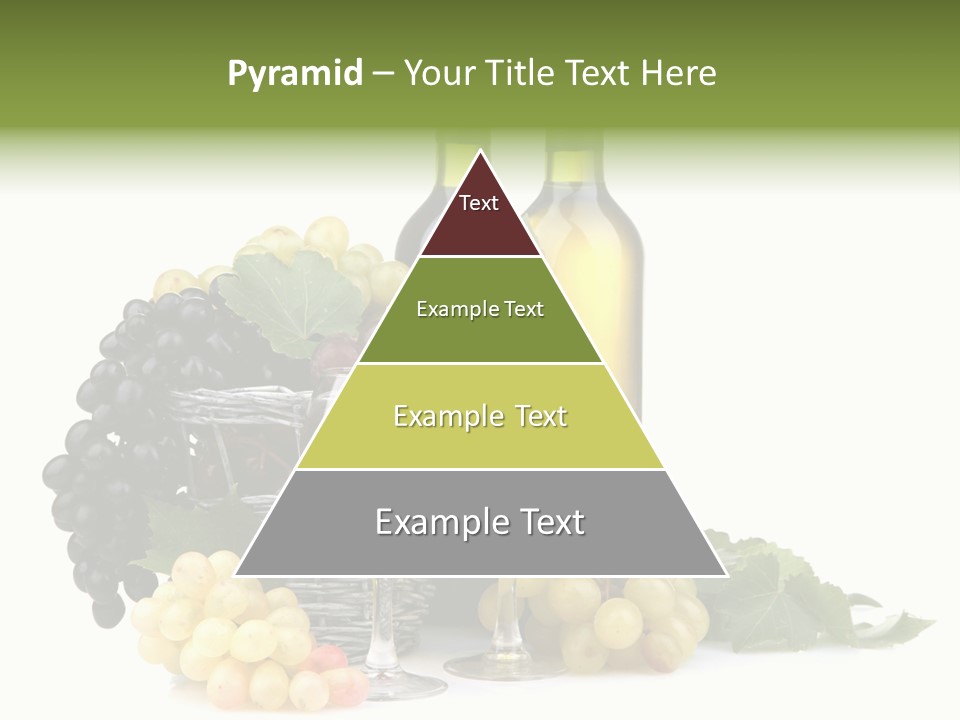 Pyramid – Your Title Text Here

Text

Example Text

Example Text

Example Text